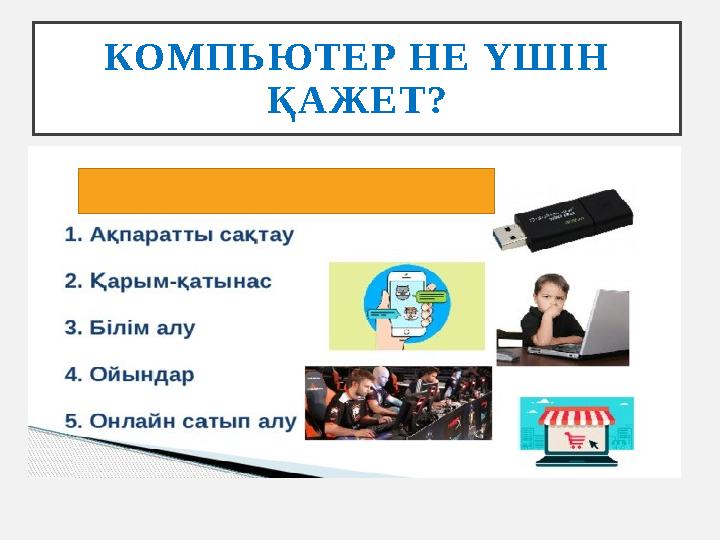 КОМПЬЮТЕР НЕ ҮШІН ҚАЖЕТ?

1. Ақпаратты сақтау
2. Қарым-қатынас
3. Білім алу
4. Ойындар
5. Онлайн сатып алу